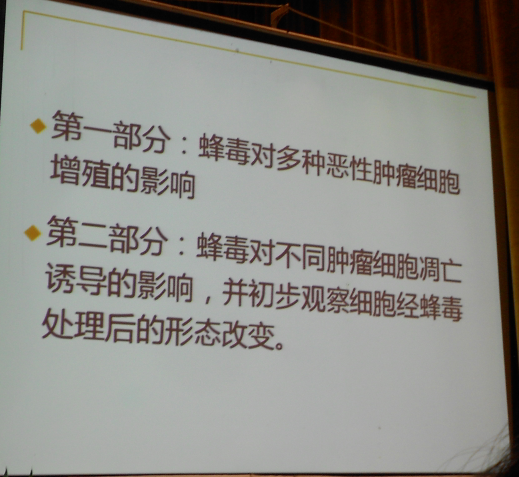 第一部分：蜂毒对多种恶性肿瘤细胞增殖的影响

第二部分：蜂毒对不同肿瘤细胞凋亡诱导的影响，并初步观察细胞经蜂毒处理后的形态改变。